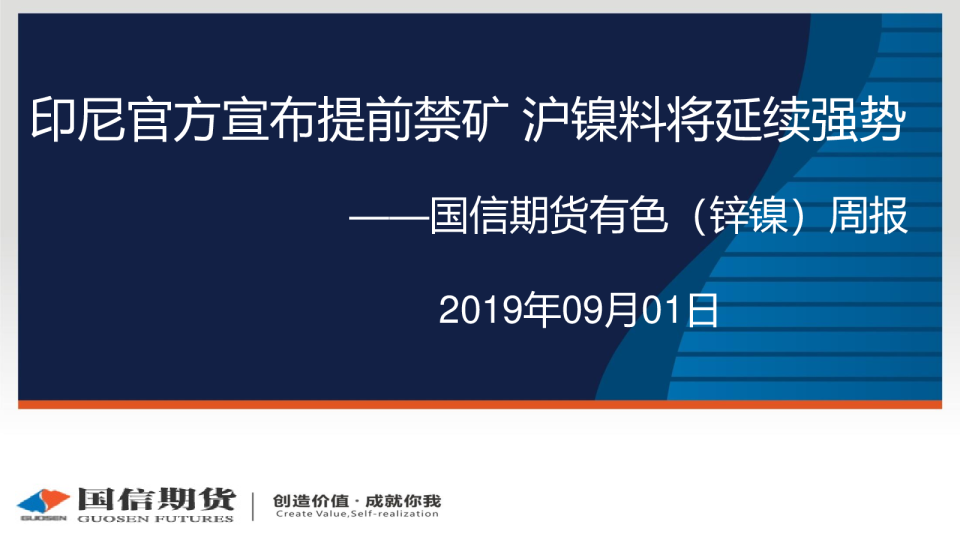 印尼官方宣布提前禁矿 沪镍料将延续强势

——国信期货有色（锌镍）周报

2019年09月01日

GUOSEN 国信期货 GUOSEN FUTURES

创造价值 · 成就你我
Create Value,Self-realization